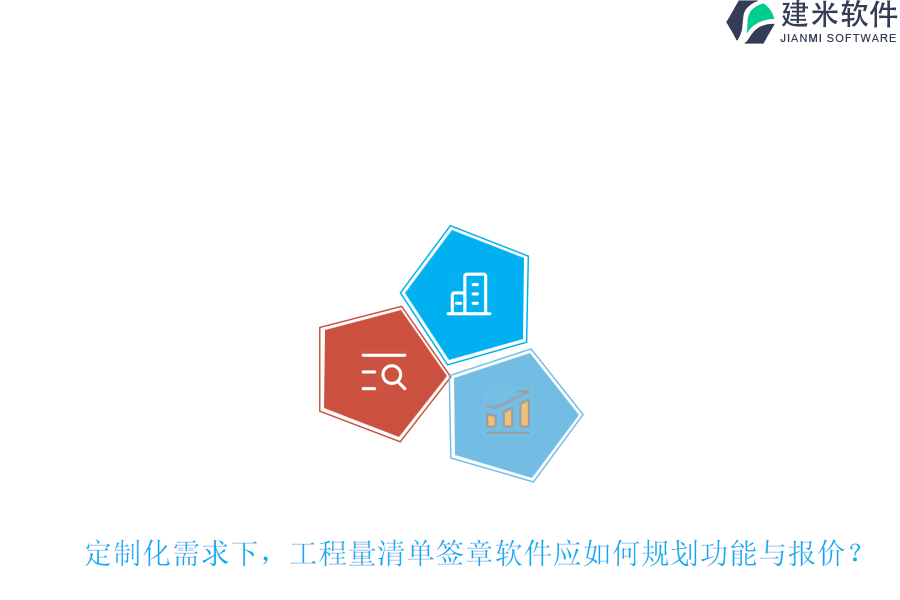 建米软件
JIANMI SOFTWARE

定制化需求下，工程量清单签章软件应如何规划功能与报价？